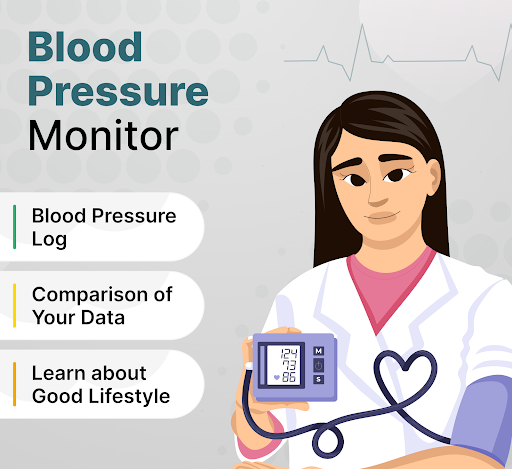 Blood Pressure Monitor

Blood Pressure Log

Comparison of Your Data

Learn about Good Lifestyle

124
73
86

M
S